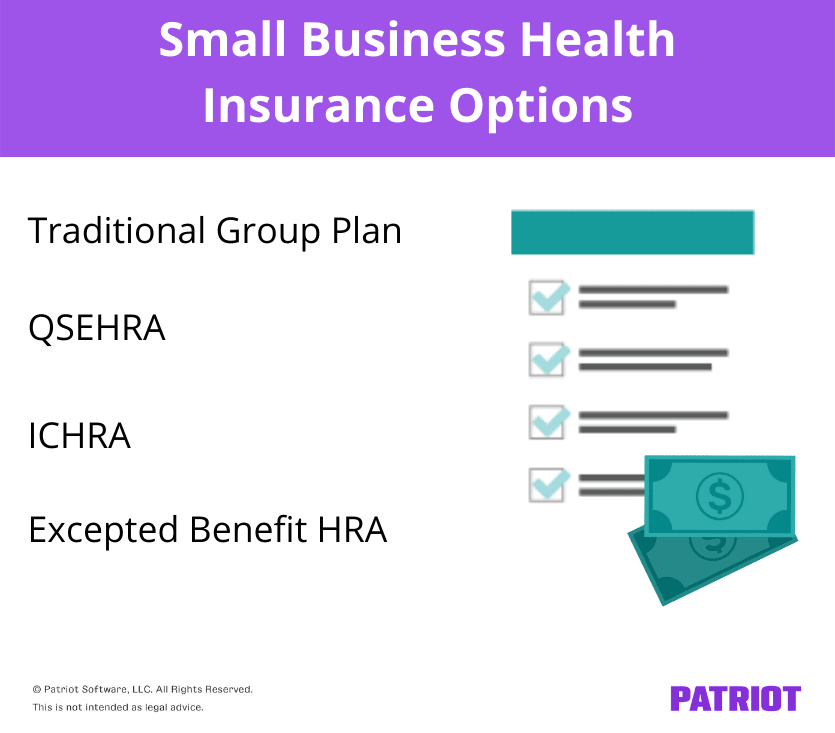 Small Business Health Insurance Options

Traditional Group Plan

QSEHRA

ICHRA

Excepted Benefit HRA

$

$

© Patriot Software, LLC. All Rights Reserved.
This is not intended as legal advice.

PATRIOT